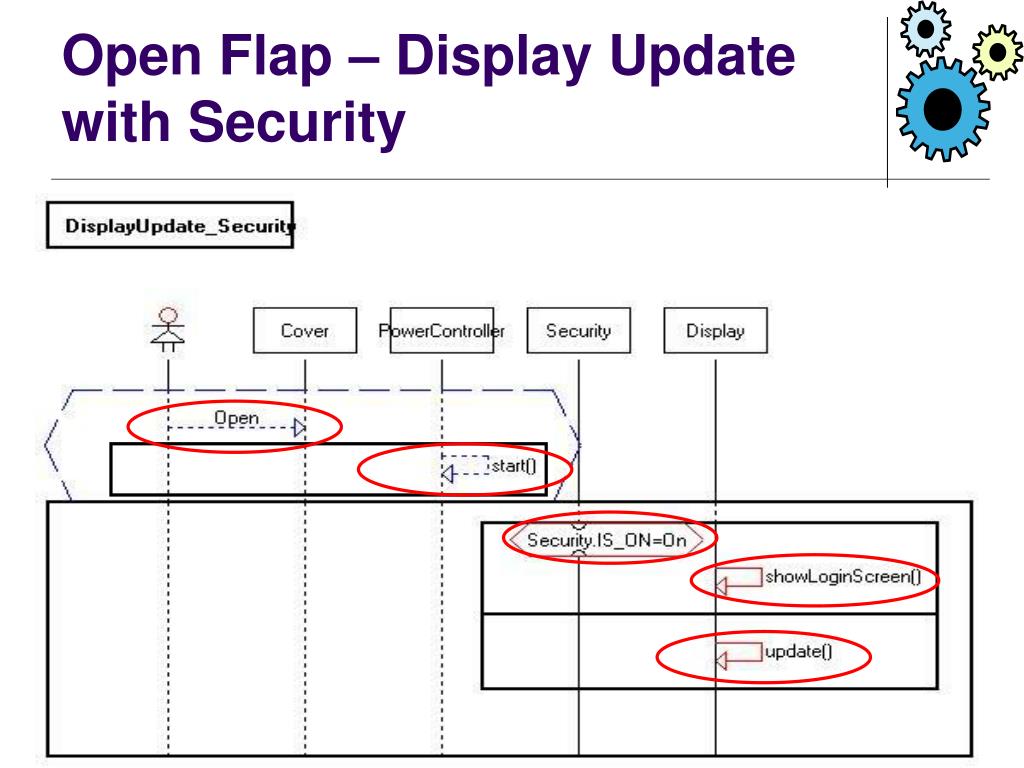 Open Flap – Display Update with Security

DisplayUpdate_Security

Cover
PowerController
Security
Display

Open
start()
Security.IS_ON=On
showLoginScreen()
update()